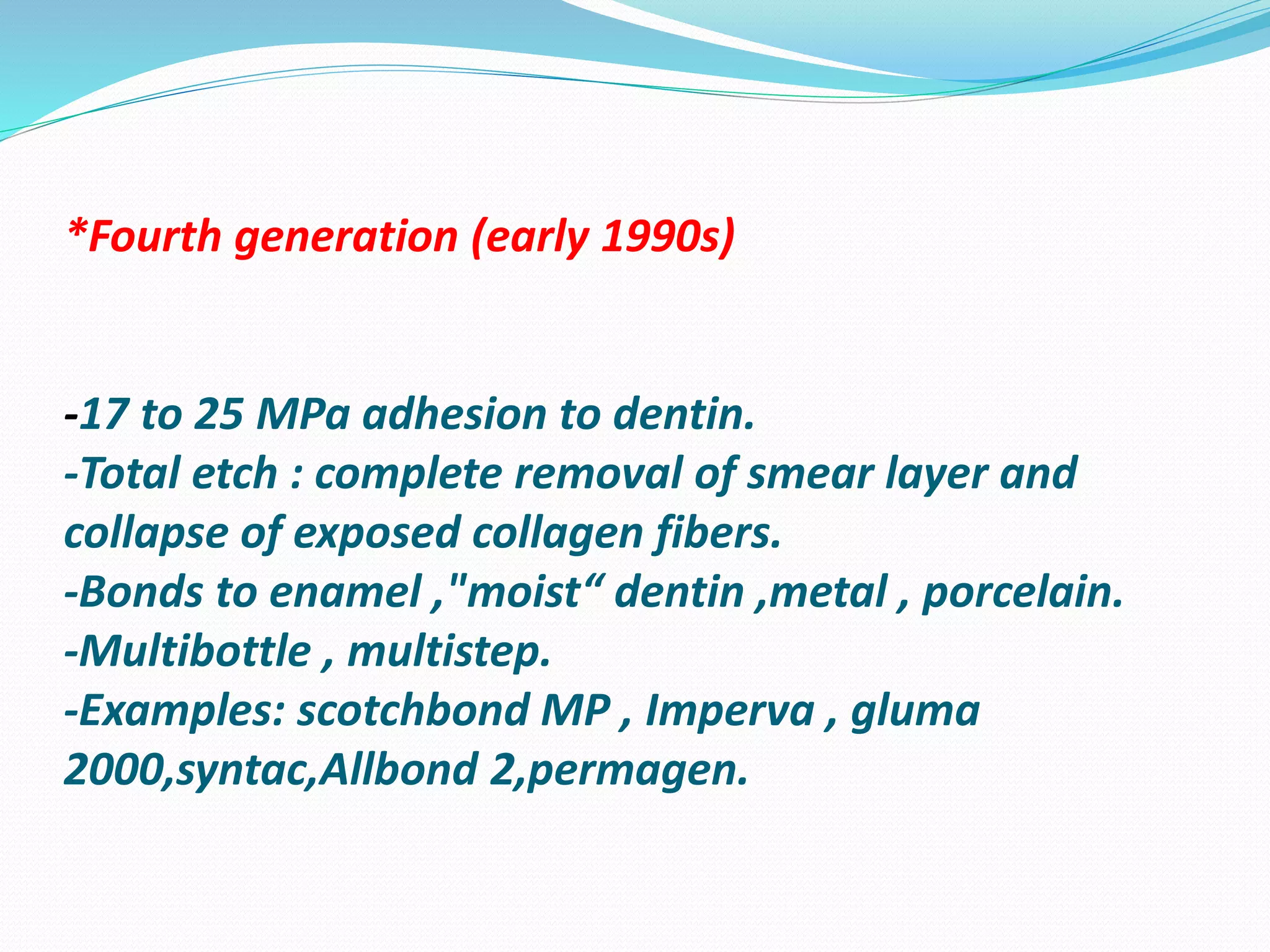 *Fourth generation (early 1990s)

-17 to 25 MPa adhesion to dentin.
-Total etch : complete removal of smear layer and collapse of exposed collagen fibers.
-Bonds to enamel ,"moist“ dentin ,metal , porcelain.
-Multibottle , multistep.
-Examples: scotchbond MP , Imperva , gluma 2000,syntac,Allbond 2,permagen.